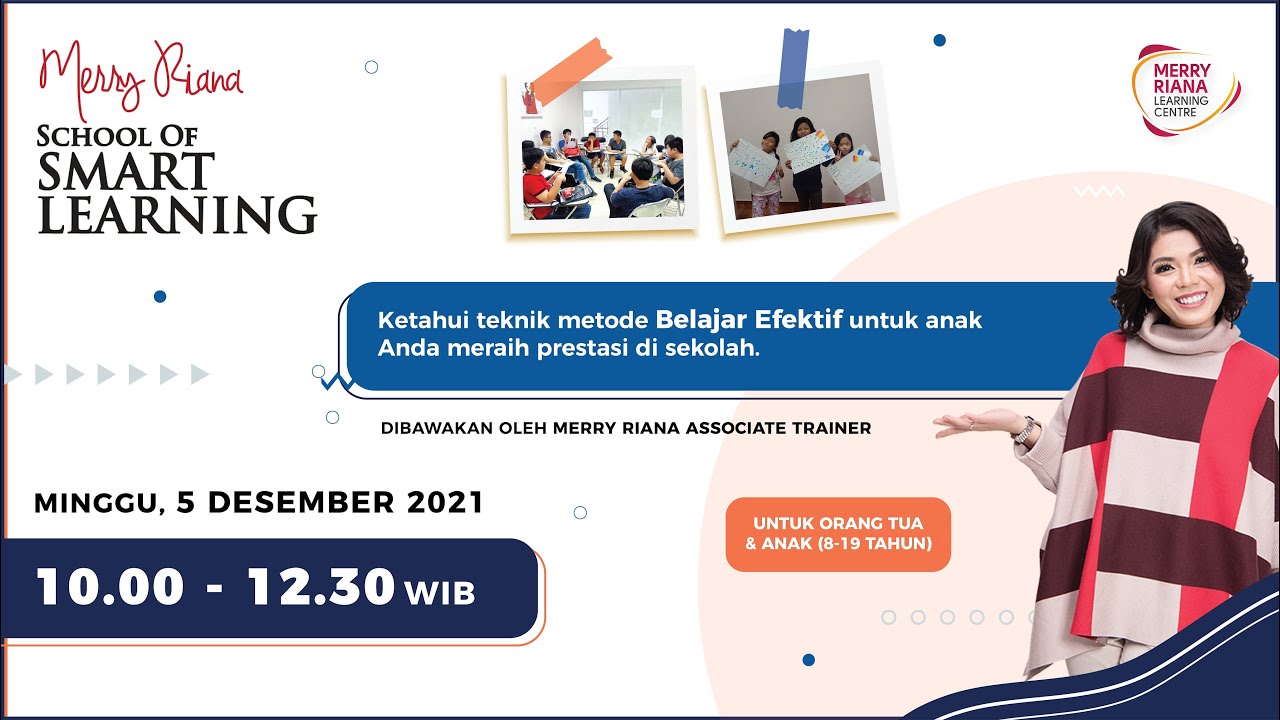 Merry Riana
SCHOOL OF SMART LEARNING

MERRY RIANA LEARNING CENTRE

Ketahui teknik metode Belajar Efektif untuk anak Anda meraih prestasi di sekolah.

DIBAWAKAN OLEH MERRY RIANA ASSOCIATE TRAINER

MINGGU, 5 DESEMBER 2021

10.00 - 12.30 WIB

UNTUK ORANG TUA & ANAK (8-19 TAHUN)